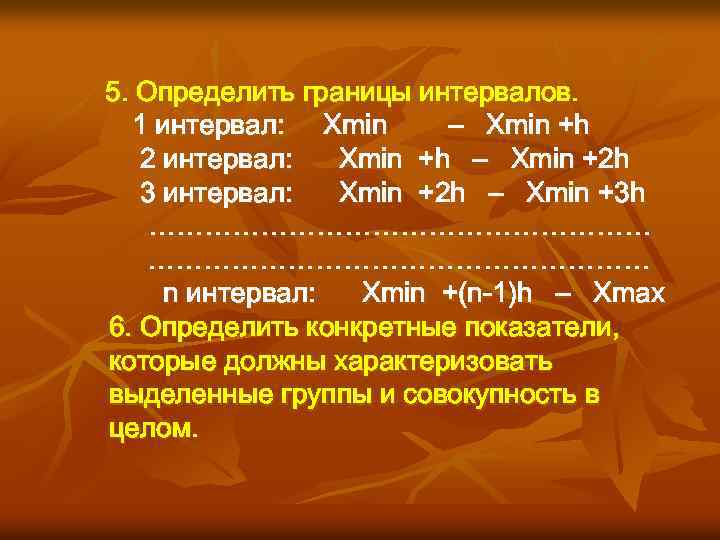 5. Определить границы интервалов.

1 интервал: Xmin – Xmin +h

2 интервал: Xmin +h – Xmin +2h

3 интервал: Xmin +2h – Xmin +3h

…………………………………………………

…………………………………………………

n интервал: Xmin +(n-1)h – Xmax

6. Определить конкретные показатели, которые должны характеризовать выделенные группы и совокупность в целом.